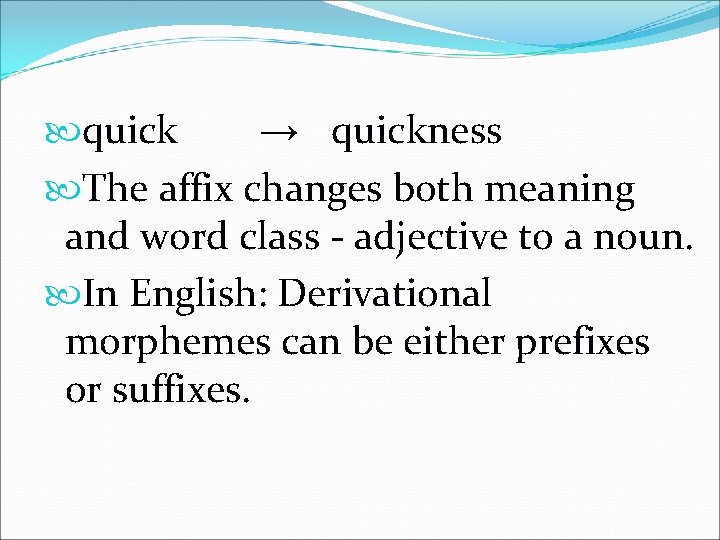 quick → quickness

The affix changes both meaning and word class - adjective to a noun.

In English: Derivational morphemes can be either prefixes or suffixes.